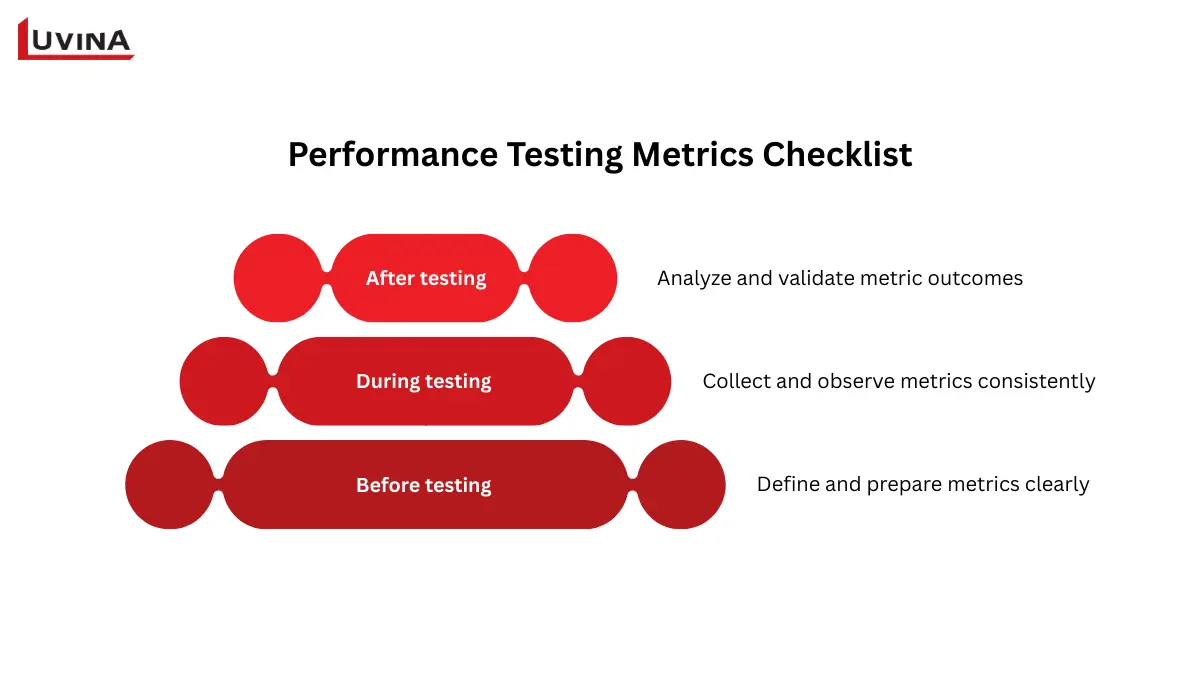 LUVINA

Performance Testing Metrics Checklist

After testing
Analyze and validate metric outcomes

During testing
Collect and observe metrics consistently

Before testing
Define and prepare metrics clearly